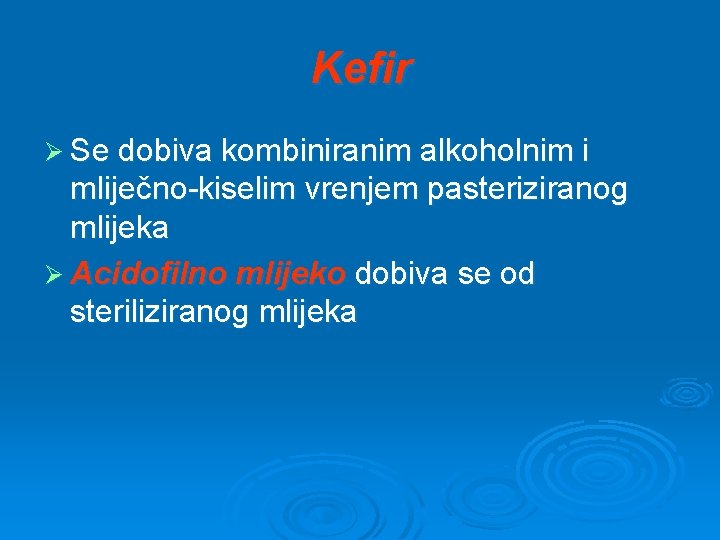 Kefir

➢ Se dobiva kombiniranim alkoholnim i mliječno-kiselim vrenjem pasteriziranog mlijeka

➢ Acidofilno mlijeko dobiva se od steriliziranog mlijeka